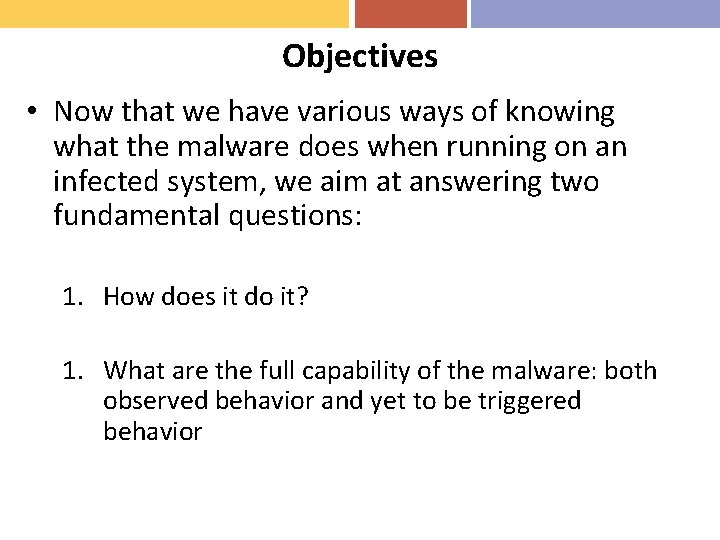 Objectives

• Now that we have various ways of knowing what the malware does when running on an infected system, we aim at answering two fundamental questions:

1. How does it do it?

1. What are the full capability of the malware: both observed behavior and yet to be triggered behavior